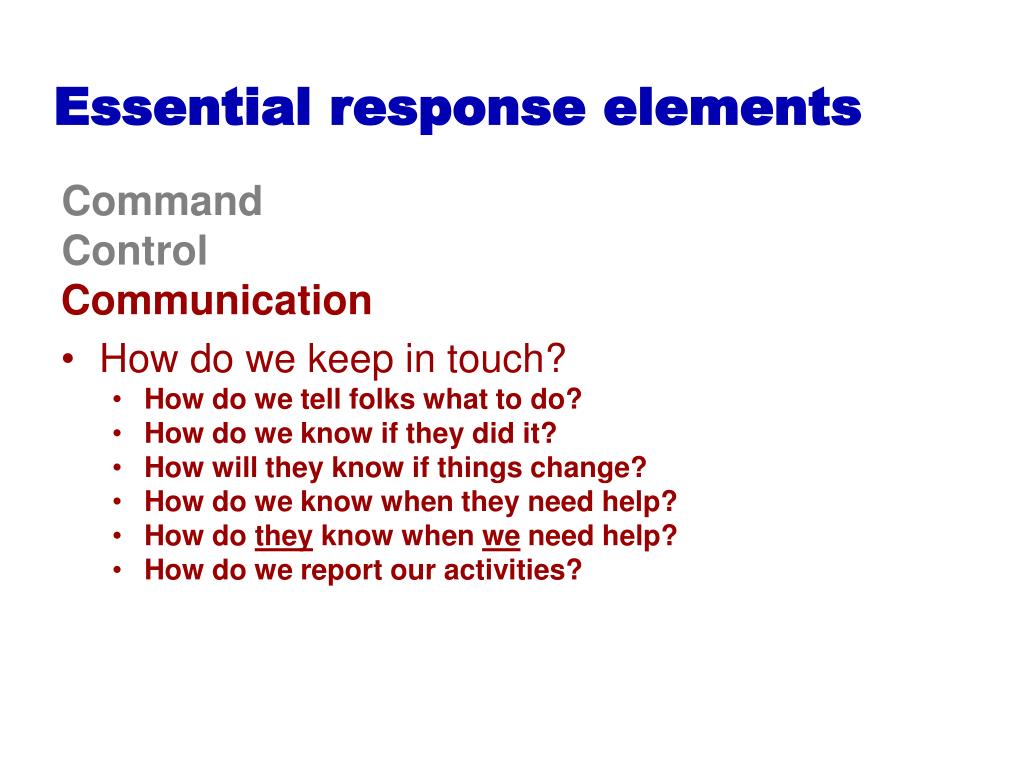 Essential response elements

Command
Control
Communication

• How do we keep in touch?
  • How do we tell folks what to do?
  • How do we know if they did it?
  • How will they know if things change?
  • How do we know when they need help?
  • How do they know when we need help?
  • How do we report our activities?